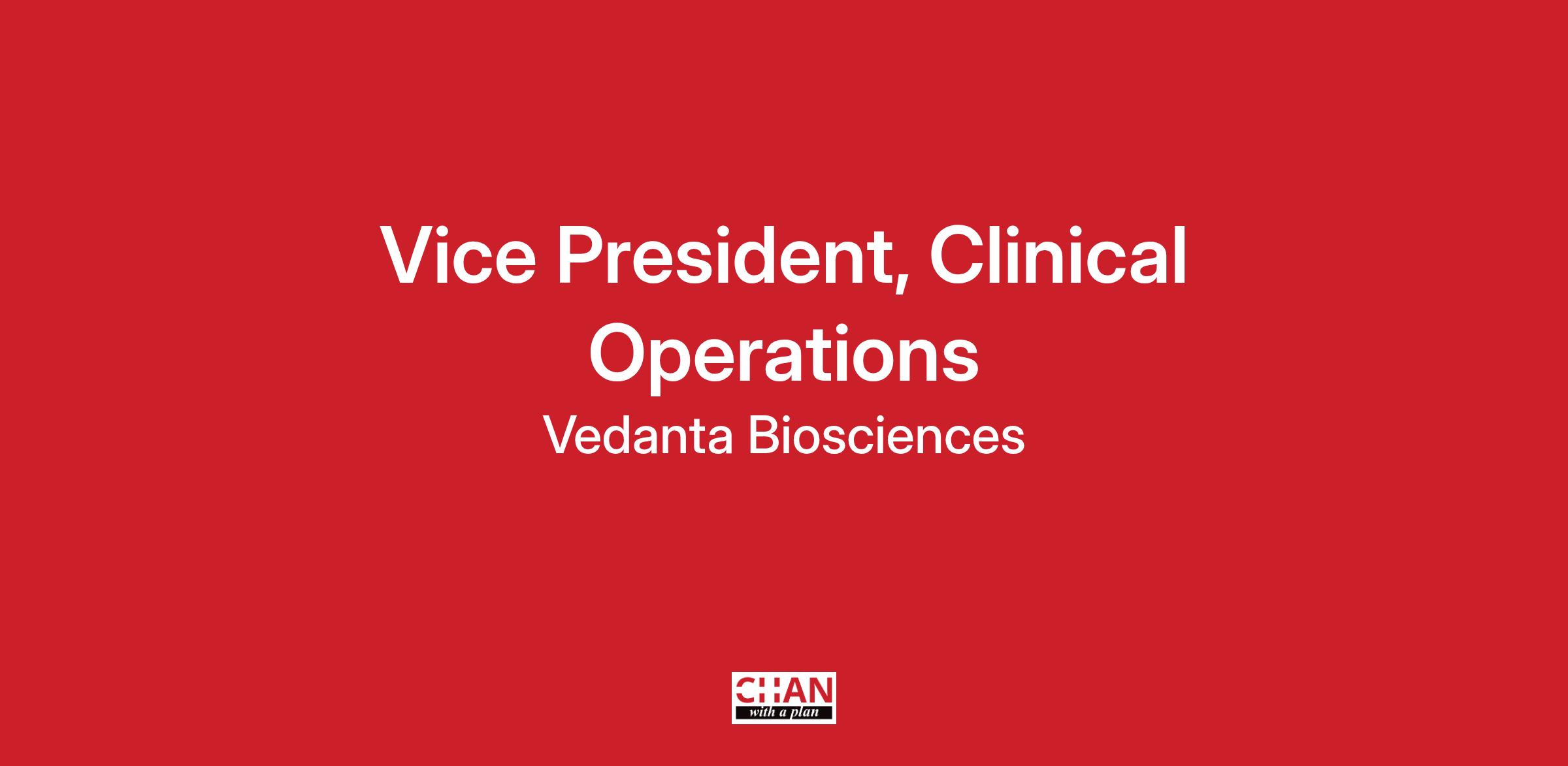 Vice President, Clinical Operations

Vedanta Biosciences

CHAN
with a plan